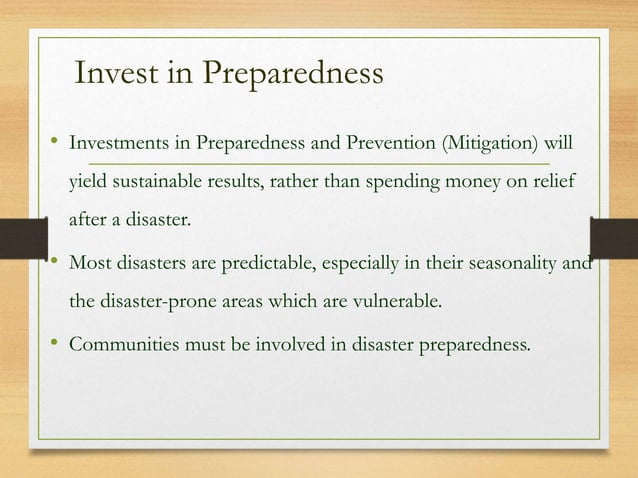 Invest in Preparedness

• Investments in Preparedness and Prevention (Mitigation) will yield sustainable results, rather than spending money on relief after a disaster.

• Most disasters are predictable, especially in their seasonality and the disaster-prone areas which are vulnerable.

• Communities must be involved in disaster preparedness.